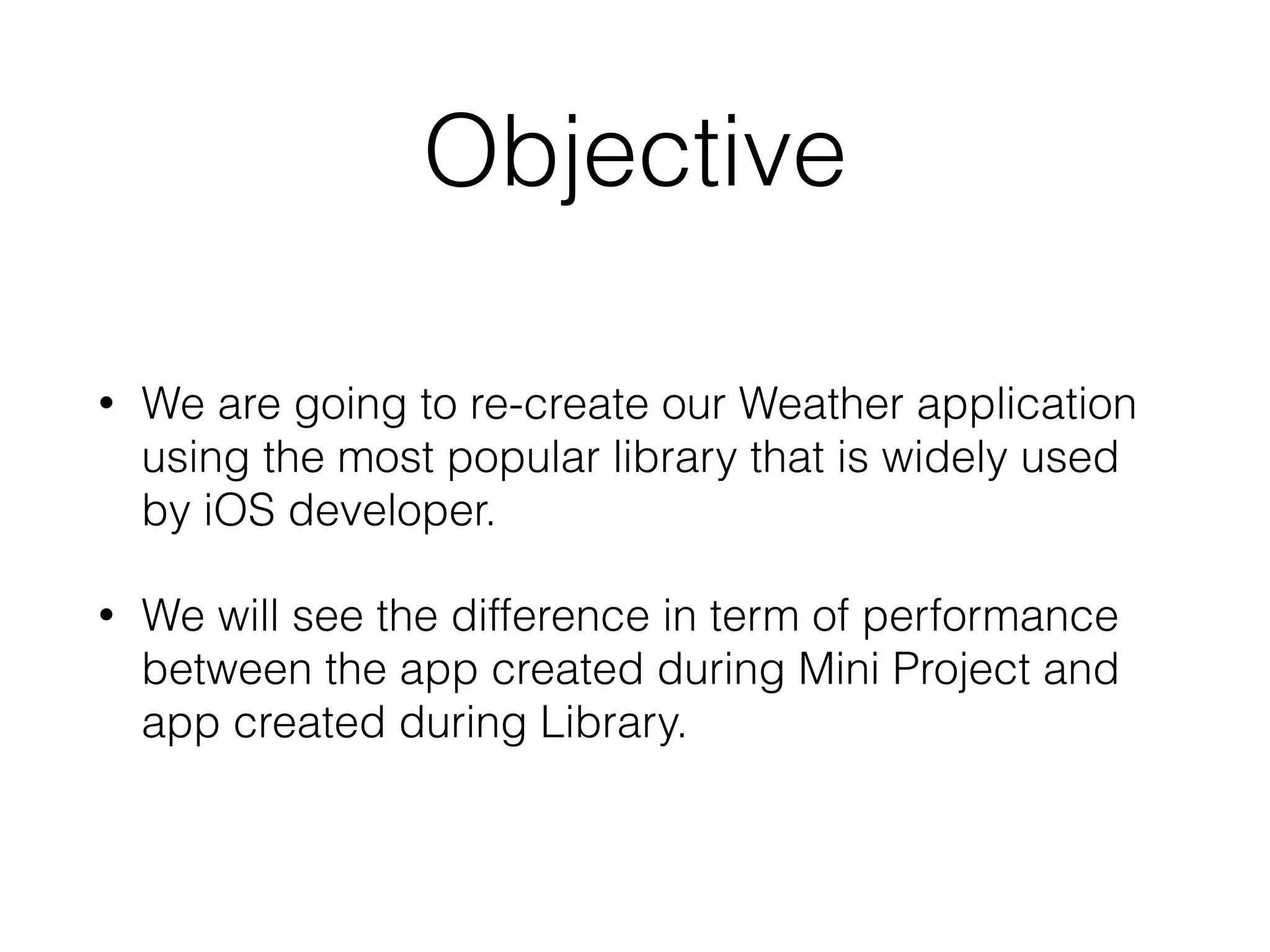 Objective

• We are going to re-create our Weather application using the most popular library that is widely used by iOS developer.

• We will see the difference in term of performance between the app created during Mini Project and app created during Library.